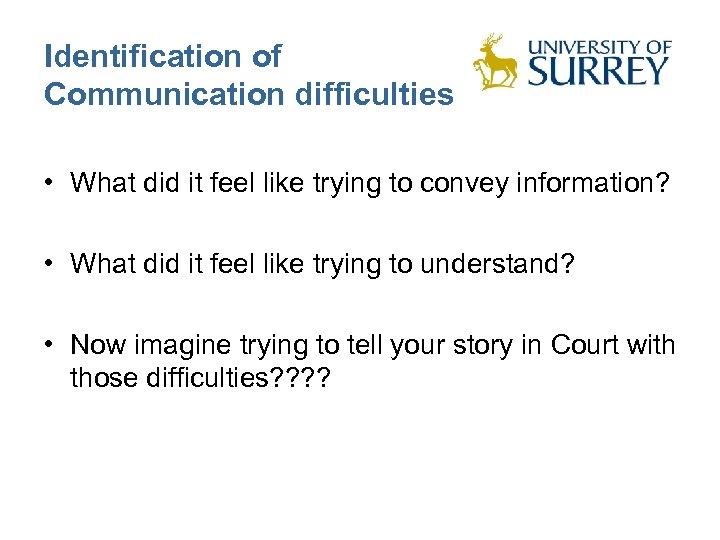 Identification of Communication difficulties

UNIVERSITY OF SURREY

• What did it feel like trying to convey information?

• What did it feel like trying to understand?

• Now imagine trying to tell your story in Court with those difficulties????